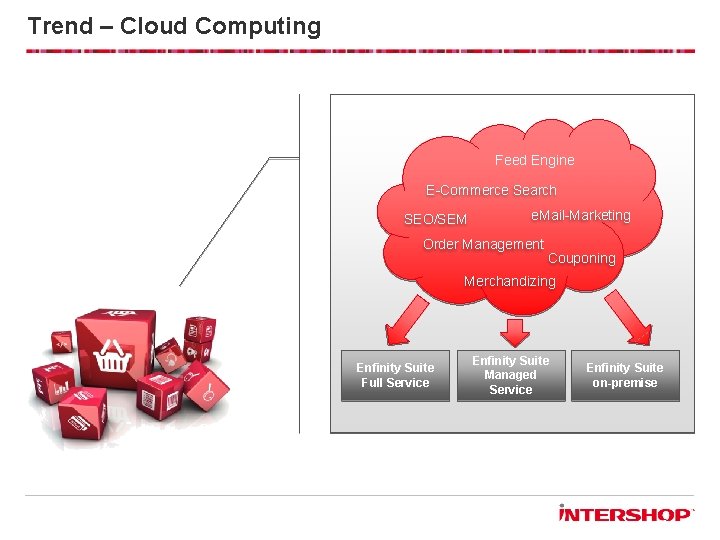 Trend – Cloud Computing

Feed Engine
E-Commerce Search
SEO/SEM
eMail-Marketing
Order Management
Couponing
Merchandizing

Enfinity Suite Full Service

Enfinity Suite Managed Service

Enfinity Suite on-premise

INTERSHOP